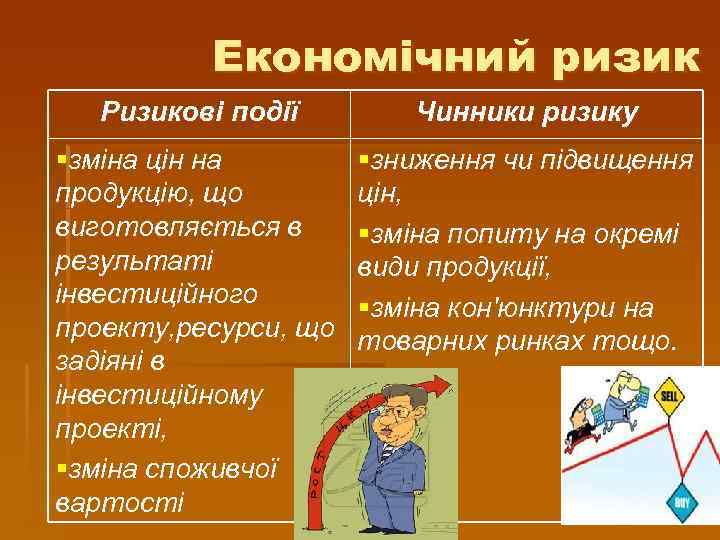 Економічний ризик

| Ризикові події | Чинники ризику |
|---|---|
| ▪зміна цін на продукцію, що виготовляється в результаті інвестиційного проекту,ресурси, що задіяні в інвестиційному проекті, ▪зміна споживчої вартості | ▪зниження чи підвищення цін, ▪зміна попиту на окремі види продукції, ▪зміна кон'юнктури на товарних ринках тощо. |

РОСТ ЦЕН

SELL

BUY